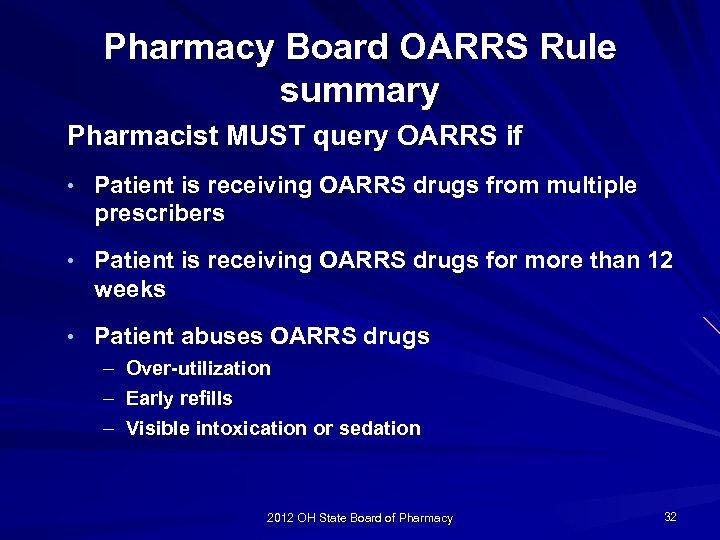 Pharmacy Board OARRS Rule summary

Pharmacist MUST query OARRS if

• Patient is receiving OARRS drugs from multiple prescribers

• Patient is receiving OARRS drugs for more than 12 weeks

• Patient abuses OARRS drugs
– Over-utilization
– Early refills
– Visible intoxication or sedation

2012 OH State Board of Pharmacy

32